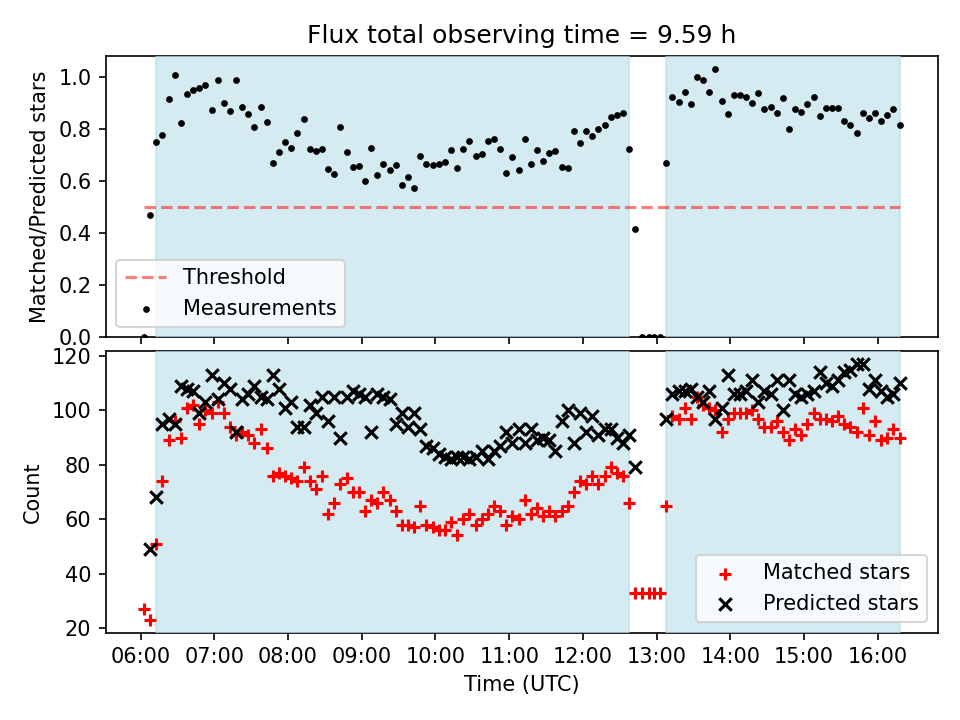 Flux total observing time = 9.59 h

Matched/Predicted stars

1.0
0.8
0.6
0.4
0.2
0.0

Threshold
Measurements

Count

120
100
80
60
40
20

Matched stars
Predicted stars

06:00 07:00 08:00 09:00 10:00 11:00 12:00 13:00 14:00 15:00 16:00

Time (UTC)